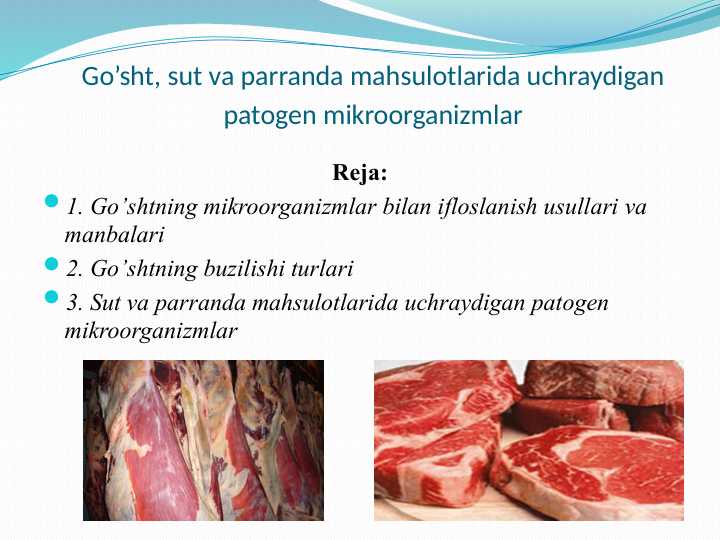 Go’sht, sut va parranda mahsulotlarida uchraydigan patogen mikroorganizmlar

Reja:

1. Go’shtning mikroorganizmlar bilan ifloslanish usullari va manbalari

2. Go’shtning buzilishi turlari

3. Sut va parranda mahsulotlarida uchraydigan patogen mikroorganizmlar